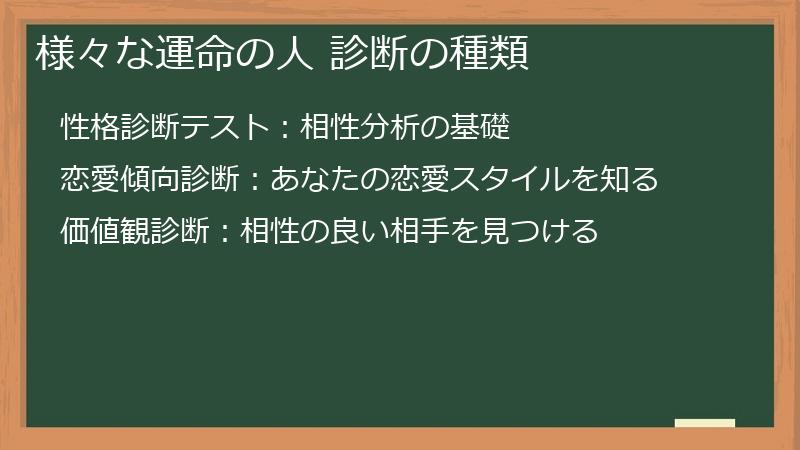 様々な運命の人 診断の種類

性格診断テスト：相性分析の基礎

恋愛傾向診断：あなたの恋愛スタイルを知る

価値観診断：相性の良い相手を見つける